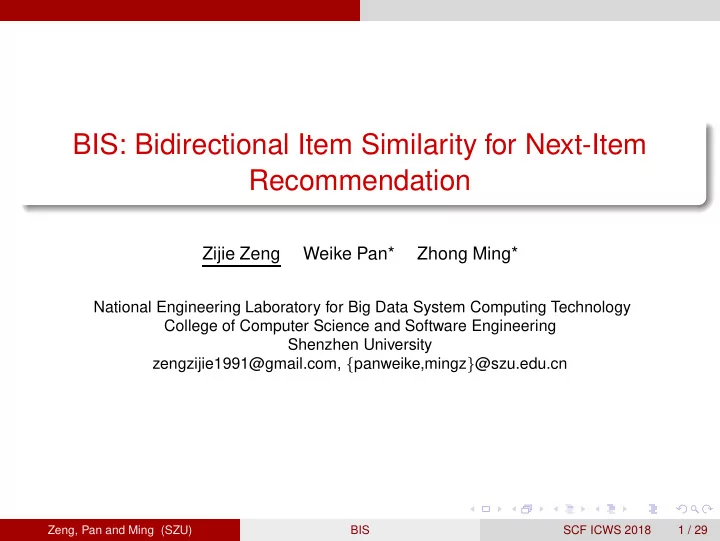 BIS: Bidirectional Item Similarity for Next-Item Recommendation

Zijie Zeng Weike Pan* Zhong Ming*

National Engineering Laboratory for Big Data System Computing Technology
College of Computer Science and Software Engineering
Shenzhen University
zengzijie1991@gmail.com, {panweike,mingz}@szu.edu.cn

Zeng, Pan and Ming (SZU) BIS SCF ICWS 2018 1 / 29